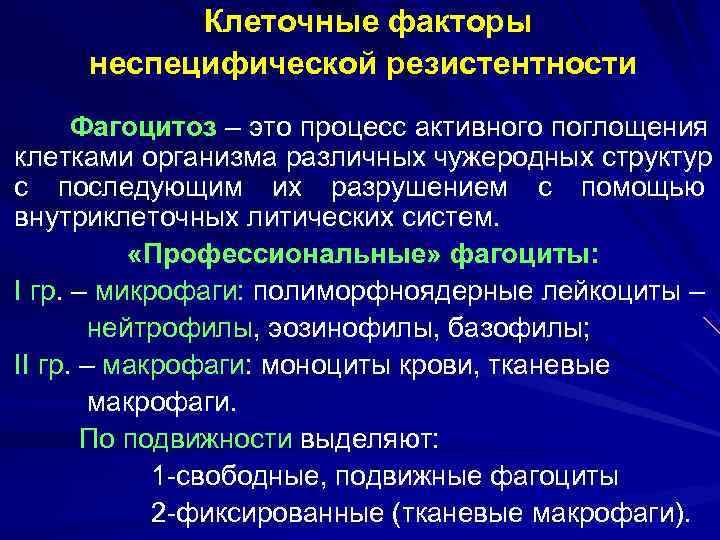 Клеточные факторы неспецифической резистентности

Фагоцитоз – это процесс активного поглощения клетками организма различных чужеродных структур с последующим их разрушением с помощью внутриклеточных литических систем.

«Профессиональные» фагоциты:

I гр. – микрофаги: полиморфноядерные лейкоциты – нейтрофилы, эозинофилы, базофилы;

II гр. – макрофаги: моноциты крови, тканевые макрофаги.

По подвижности выделяют:

1-свободные, подвижные фагоциты

2-фиксированные (тканевые макрофаги).